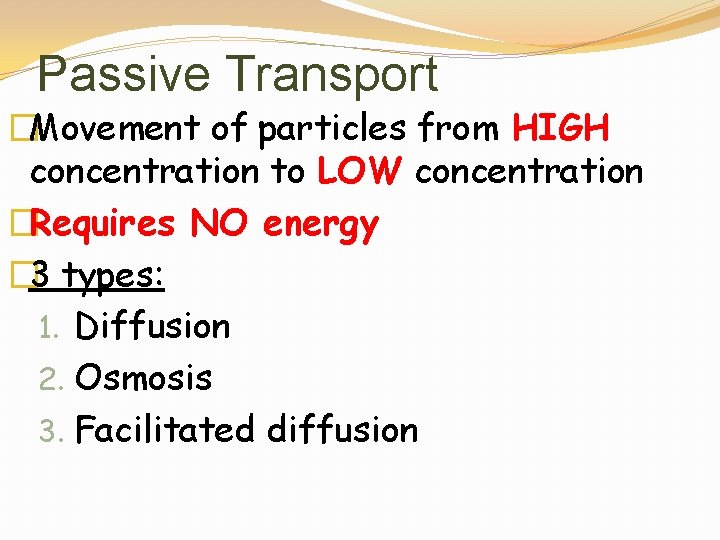 Passive Transport

Movement of particles from HIGH concentration to LOW concentration

Requires NO energy

3 types:

1. Diffusion
2. Osmosis
3. Facilitated diffusion